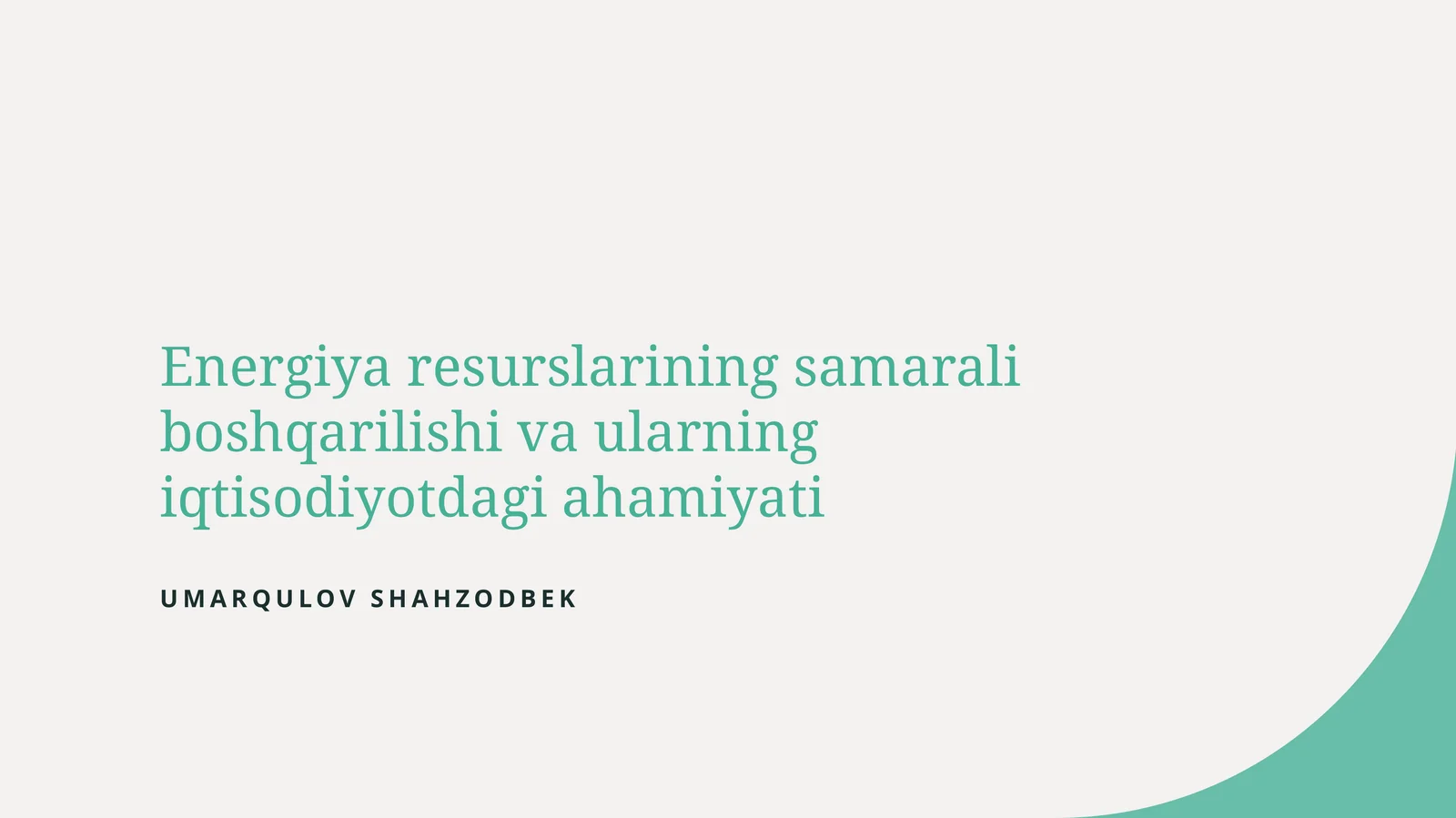 Energiya resurslarining samarali boshqarilishi va ularning iqtisodiyotdagi ahamiyati

UMARQULOV SHAHZODBEK